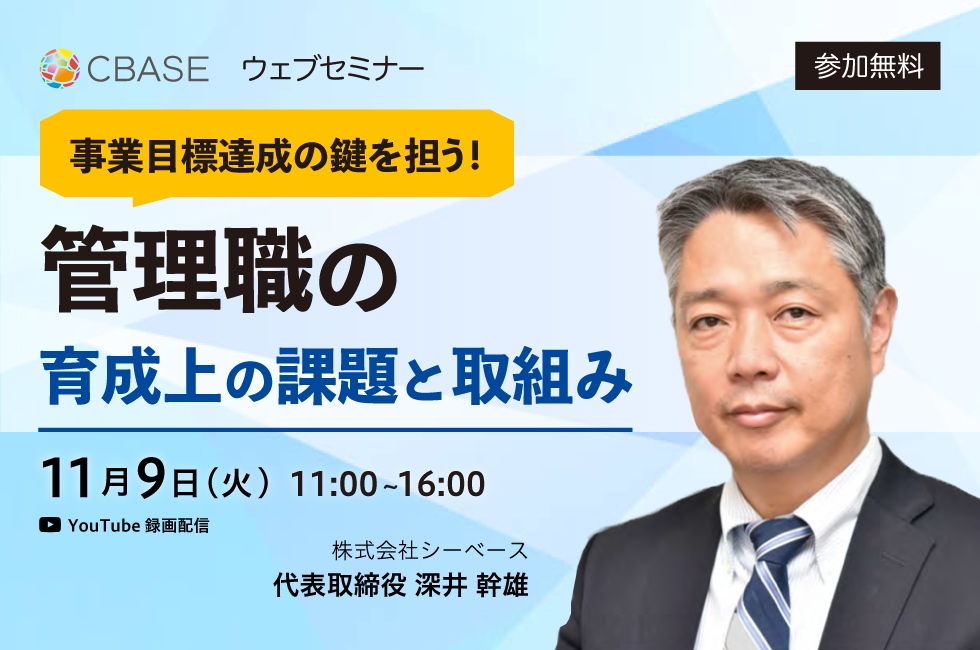 CBASE ウェブセミナー

参加無料

事業目標達成の鍵を担う!

管理職の
育成上の課題と取組み

11月9日(火) 11:00~16:00

YouTube 録画配信

株式会社シーベース
代表取締役 深井 幹雄